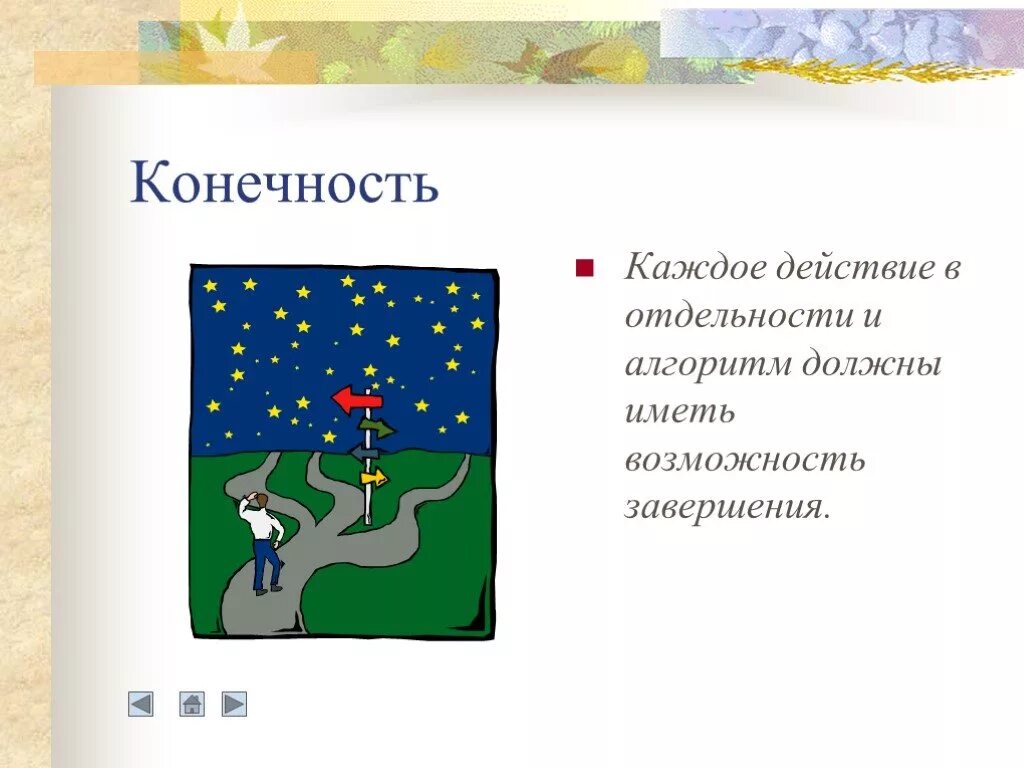 Конечность

Каждое действие в отдельности и алгоритм должны иметь возможность завершения.